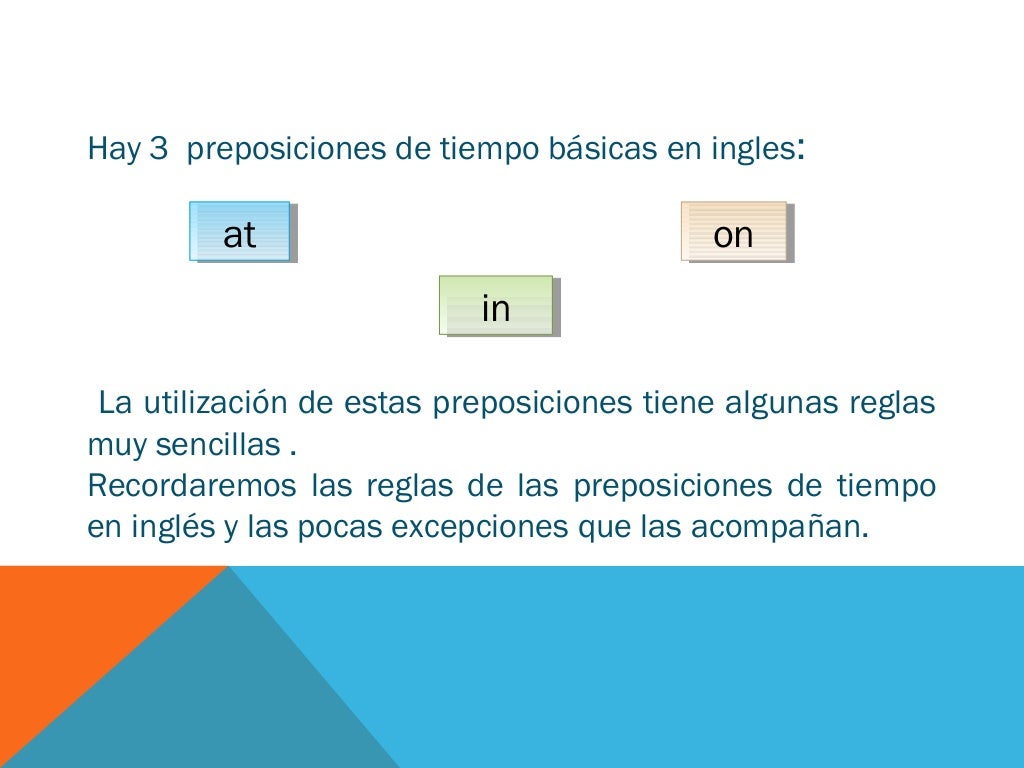 Hay 3 preposiciones de tiempo básicas en ingles:

at

on

in

La utilización de estas preposiciones tiene algunas reglas muy sencillas .
Recordaremos las reglas de las preposiciones de tiempo en inglés y las pocas excepciones que las acompañan.